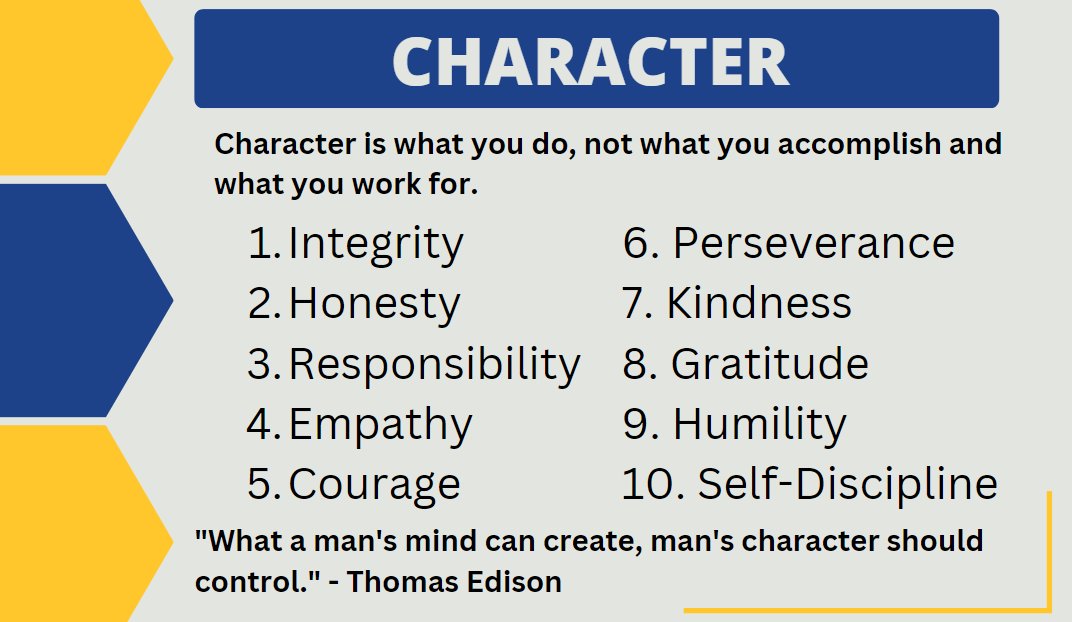 CHARACTER

Character is what you do, not what you accomplish and what you work for.

1. Integrity
2. Honesty
3. Responsibility
4. Empathy
5. Courage

6. Perseverance
7. Kindness
8. Gratitude
9. Humility
10. Self-Discipline

"What a man's mind can create, man's character should control." - Thomas Edison